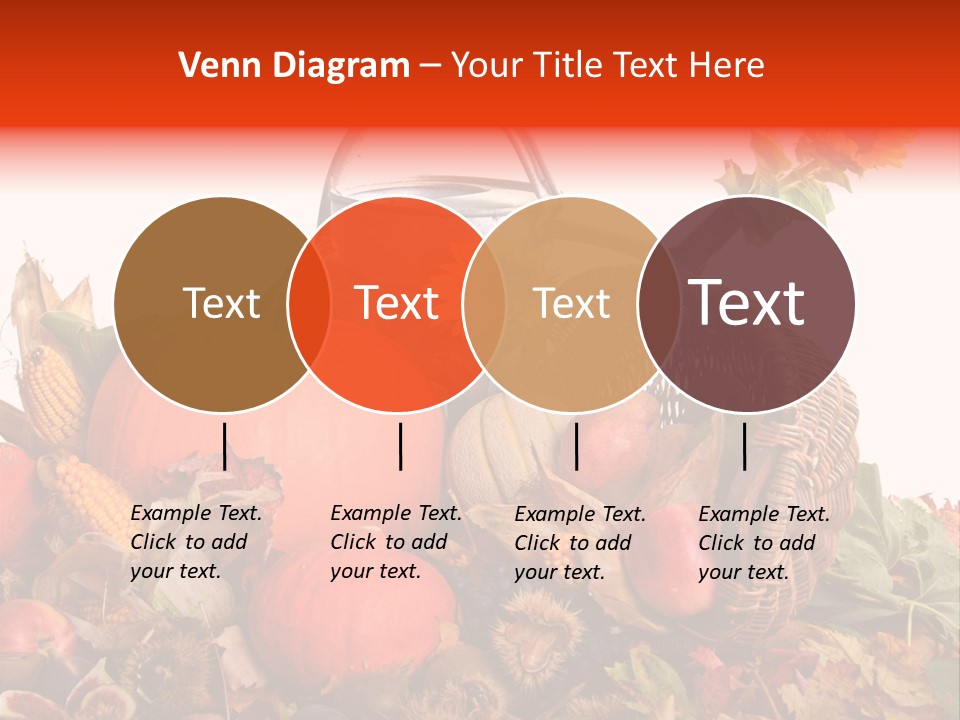 Venn Diagram – Your Title Text Here

Text

Text

Text

Text

Example Text. Click to add your text.

Example Text. Click to add your text.

Example Text. Click to add your text.

Example Text. Click to add your text.